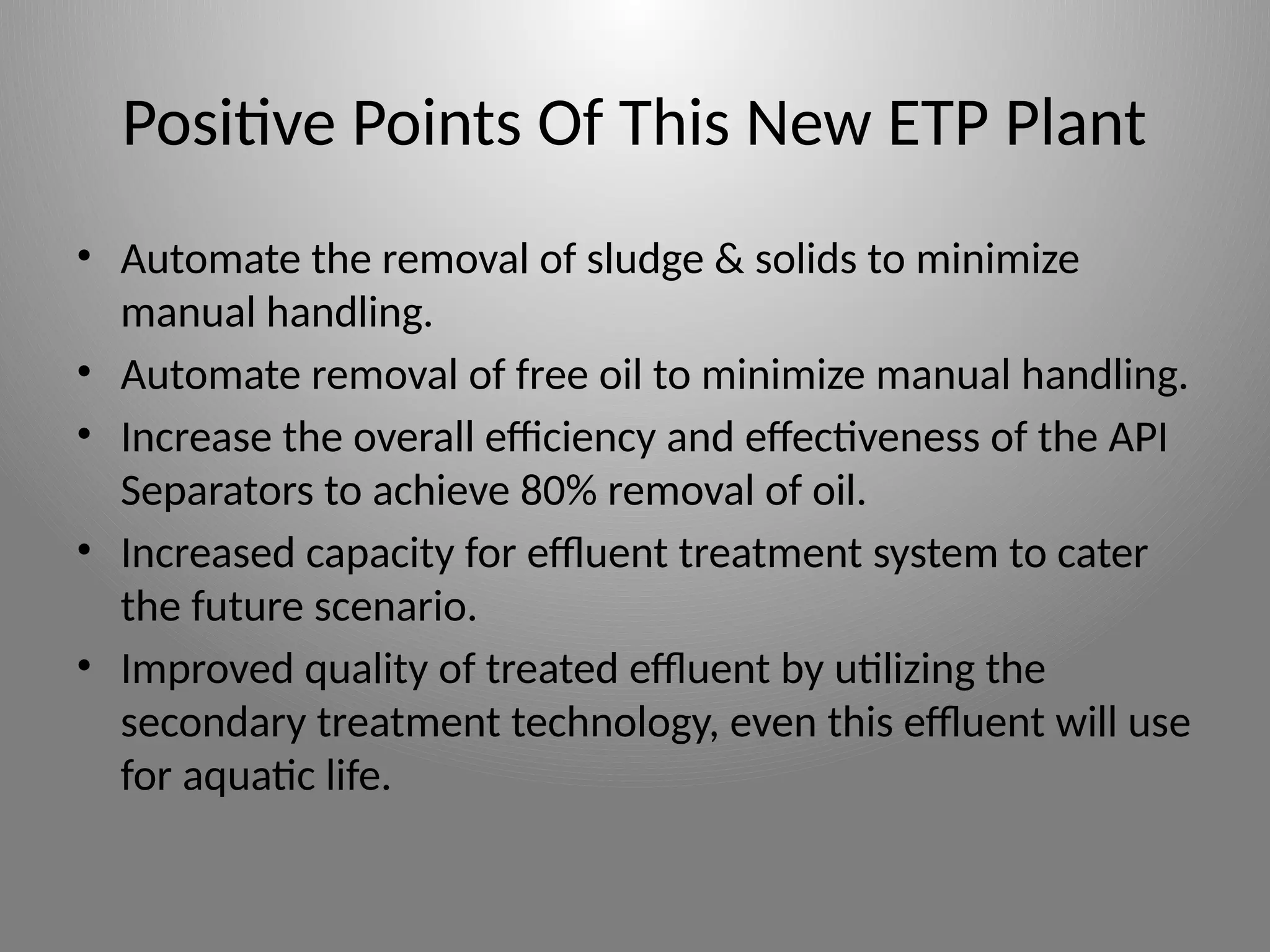 Positive Points Of This New ETP Plant

• Automate the removal of sludge & solids to minimize manual handling.
• Automate removal of free oil to minimize manual handling.
• Increase the overall efficiency and effectiveness of the API Separators to achieve 80% removal of oil.
• Increased capacity for effluent treatment system to cater the future scenario.
• Improved quality of treated effluent by utilizing the secondary treatment technology, even this effluent will use for aquatic life.